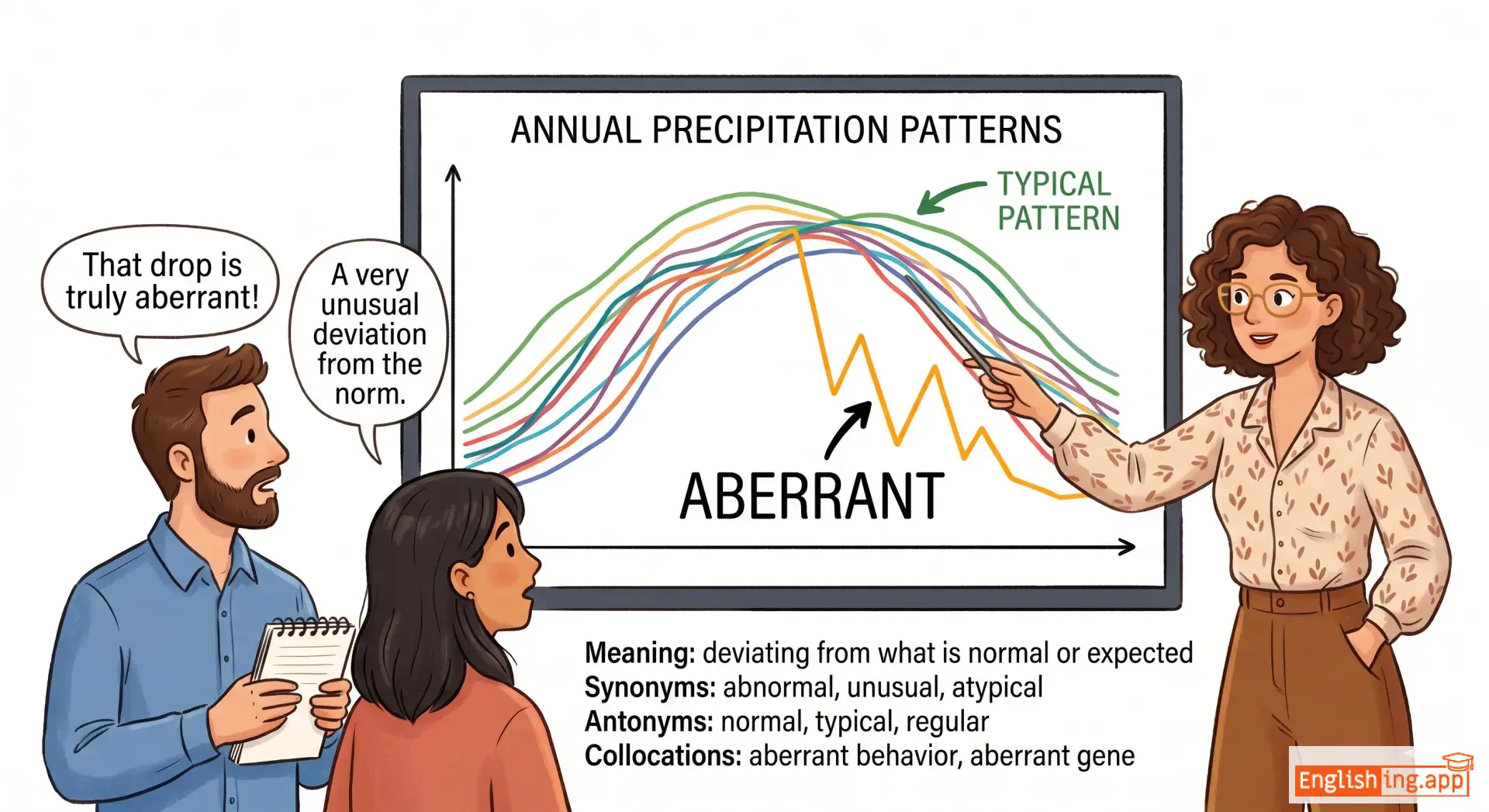 That drop is truly aberrant!

A very unusual deviation from the norm.

ANNUAL PRECIPITATION PATTERNS

TYPICAL PATTERN

ABERRANT

Meaning: deviating from what is normal or expected
Synonyms: abnormal, unusual, atypical
Antonyms: normal, typical, regular
Collocations: aberrant behavior, aberrant gene

Englishing.app